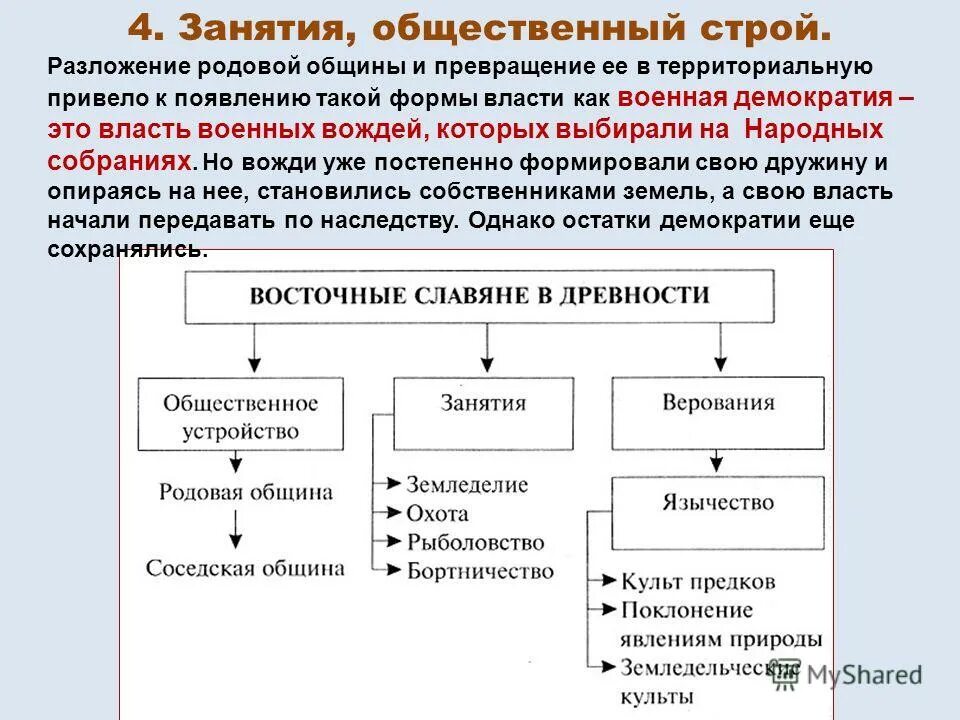 4. Занятия, общественный строй.

Разложение родовой общины и превращение ее в территориальную привело к появлению такой формы власти как военная демократия – это власть военных вождей, которых выбирали на Народных собраниях. Но вожди уже постепенно формировали свою дружину и опираясь на нее, становились собственниками земель, а свою власть начали передавать по наследству. Однако остатки демократии еще сохранялись.

ВОСТОЧНЫЕ СЛАВЯНЕ В ДРЕВНОСТИ

Общественное устройство

Родовая община

Соседская община

Занятия

Земледелие
Охота
Рыболовство
Бортничество

Верования

Язычество

Культ предков
Поклонение явлениям природы
Земледельческие культы

MyShared